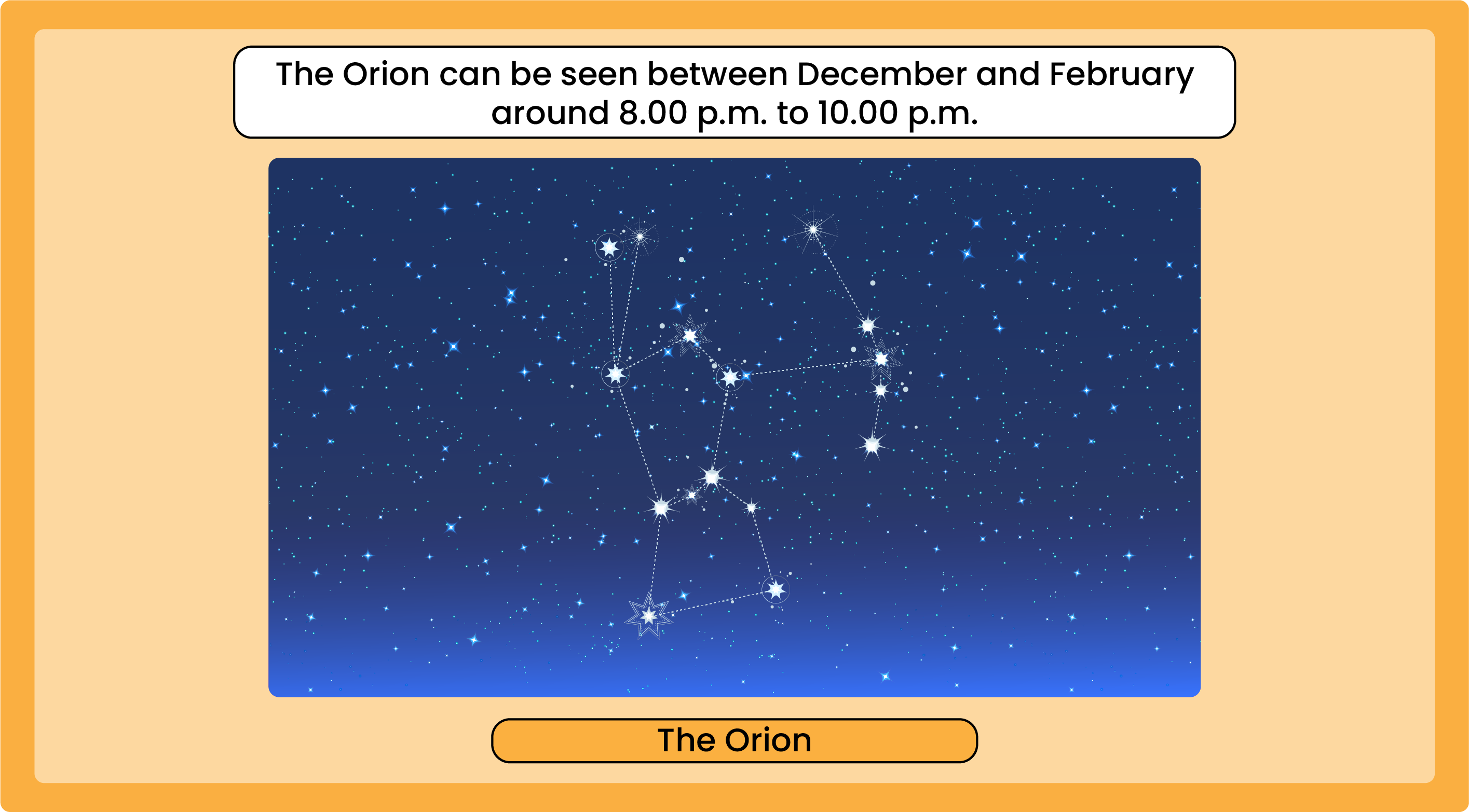 The Orion can be seen between December and February around 8.00 p.m. to 10.00 p.m.

The Orion